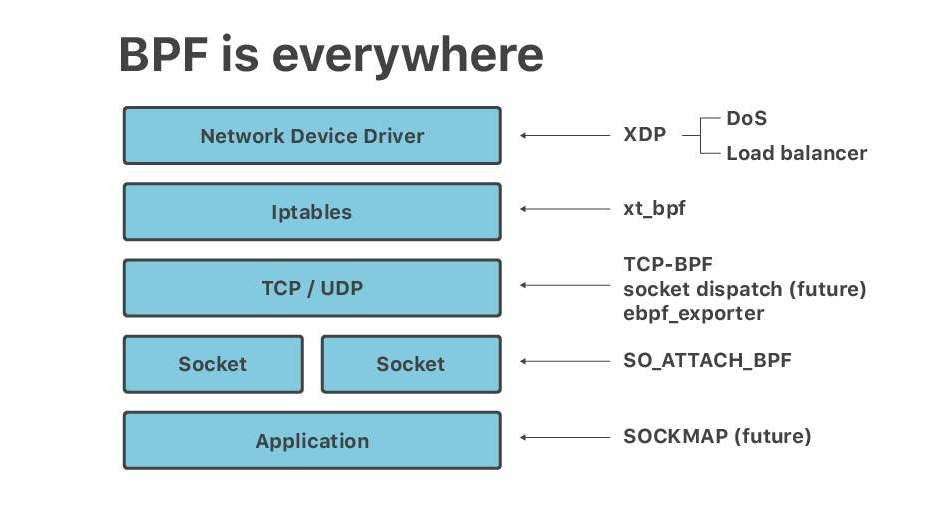 BPF is everywhere

Network Device Driver

XDP

DoS

Load balancer

Iptables

xt_bpf

TCP / UDP

TCP-BPF
socket dispatch (future)
ebpf_exporter

Socket

Socket

SO_ATTACH_BPF

Application

SOCKMAP (future)